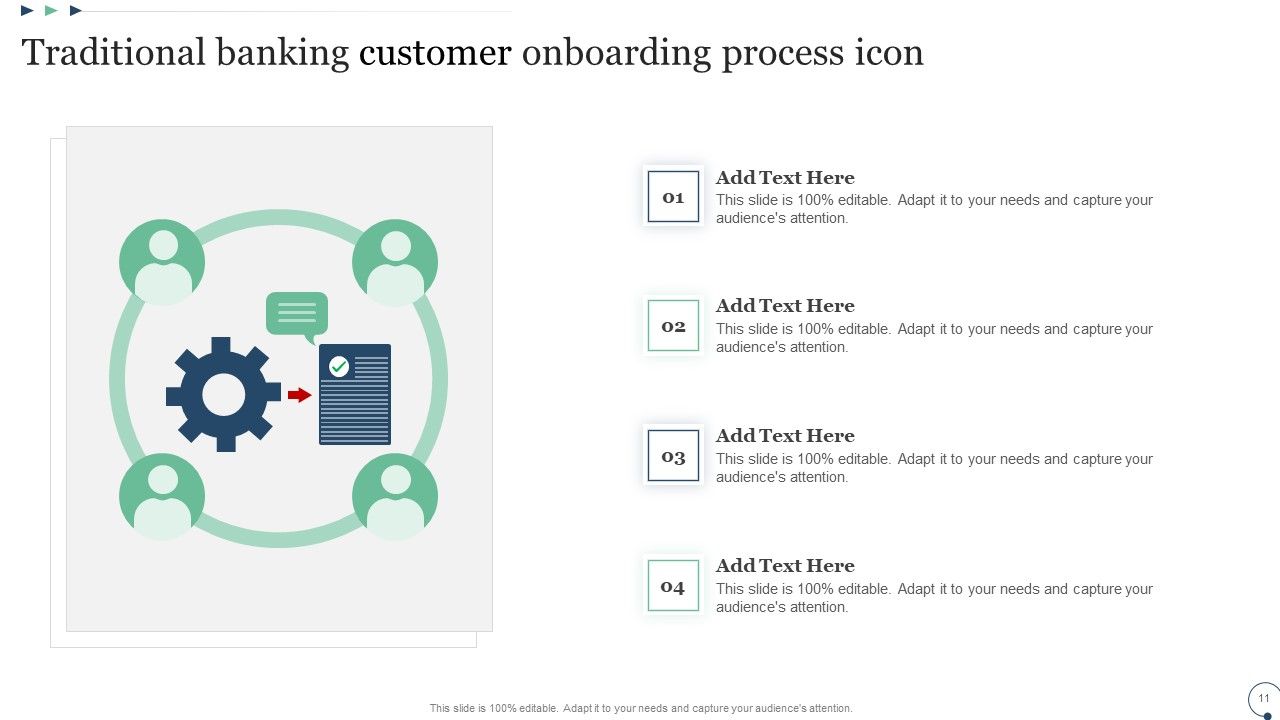 Traditional banking customer onboarding process icon

01
Add Text Here
This slide is 100% editable. Adapt it to your needs and capture your audience's attention.

02
Add Text Here
This slide is 100% editable. Adapt it to your needs and capture your audience's attention.

03
Add Text Here
This slide is 100% editable. Adapt it to your needs and capture your audience's attention.

04
Add Text Here
This slide is 100% editable. Adapt it to your needs and capture your audience's attention.

This slide is 100% editable. Adapt it to your needs and capture your audience's attention.

11